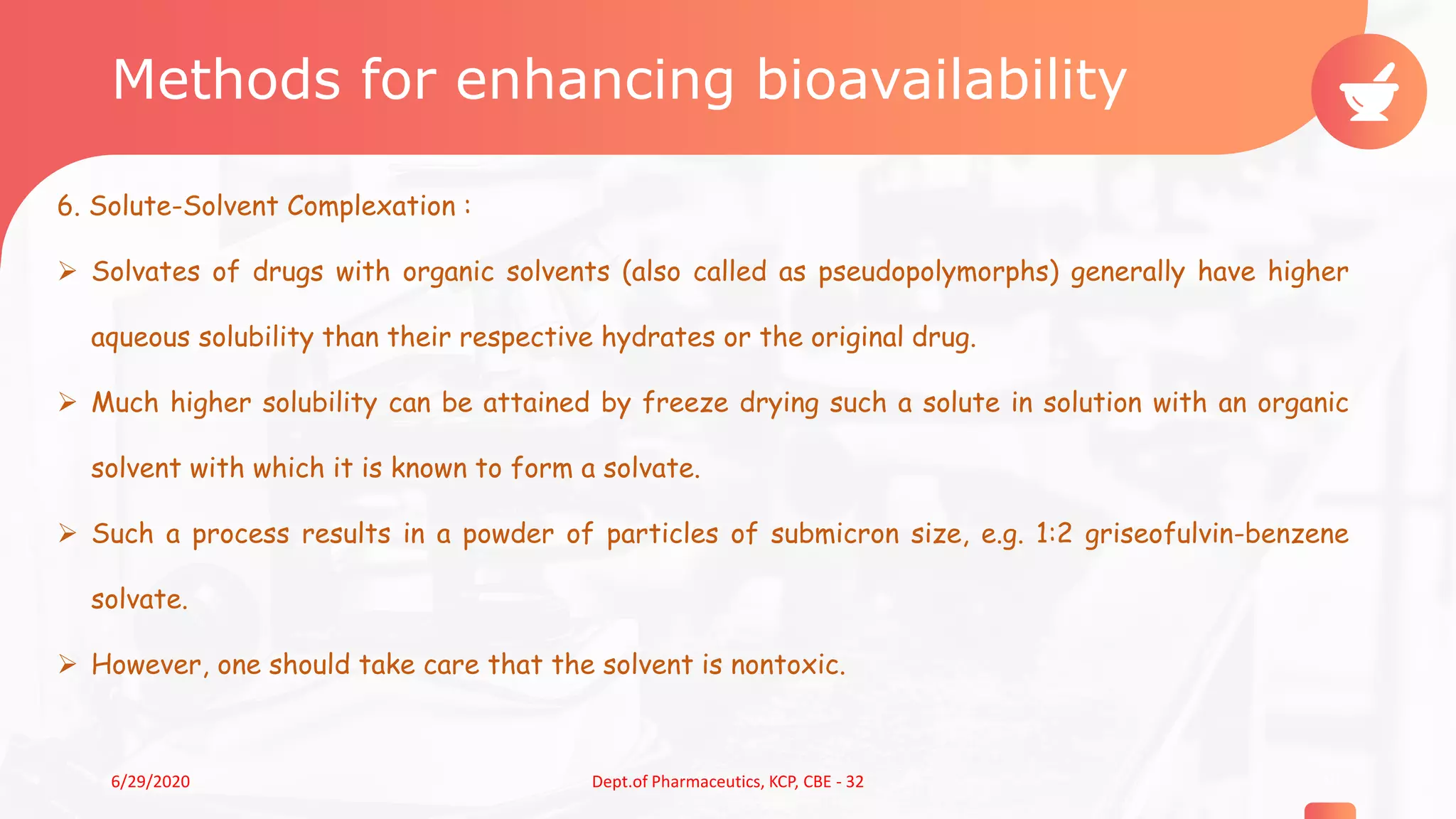 Methods for enhancing bioavailability

6. Solute-Solvent Complexation :

➢ Solvates of drugs with organic solvents (also called as pseudopolymorphs) generally have higher aqueous solubility than their respective hydrates or the original drug.

➢ Much higher solubility can be attained by freeze drying such a solute in solution with an organic solvent with which it is known to form a solvate.

➢ Such a process results in a powder of particles of submicron size, e.g. 1:2 griseofulvin-benzene solvate.

➢ However, one should take care that the solvent is nontoxic.

6/29/2020

Dept.of Pharmaceutics, KCP, CBE - 32